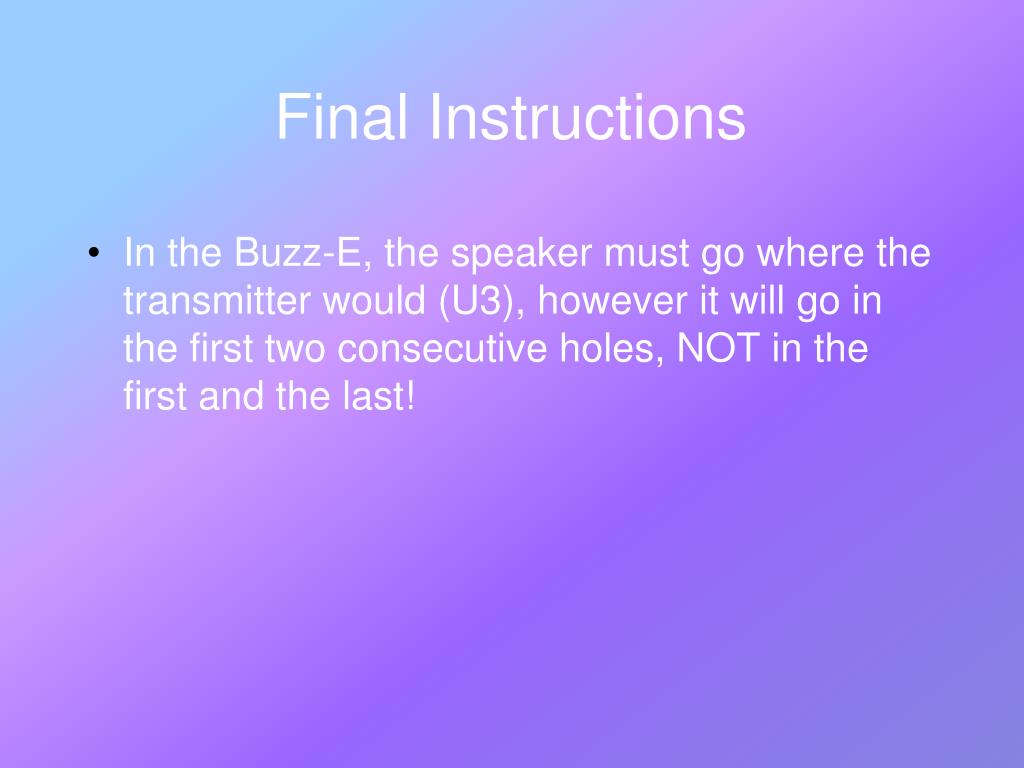 Final Instructions

• In the Buzz-E, the speaker must go where the transmitter would (U3), however it will go in the first two consecutive holes, NOT in the first and the last!